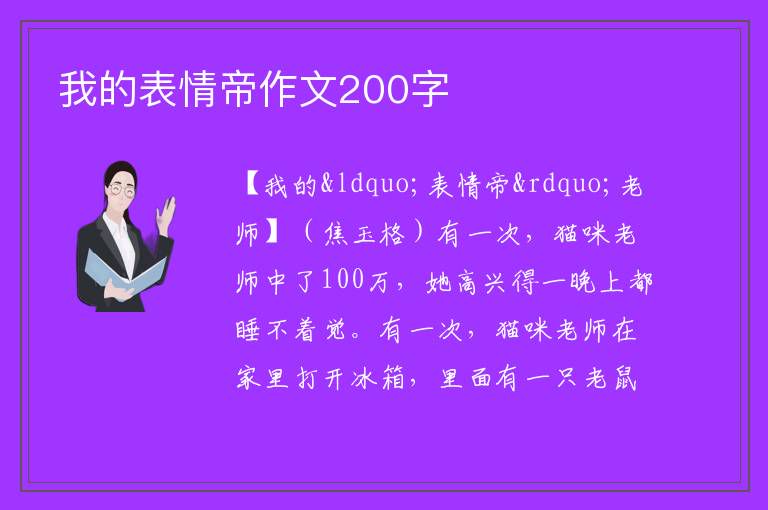 我的表情帝作文200字

【我的&ldquo;表情帝&rdquo;老师】（焦玉格）有一次，猫咪老师中了100万，她高兴得一晚上都睡不着觉。有一次，猫咪老师在家里打开冰箱，里面有一只老鼠